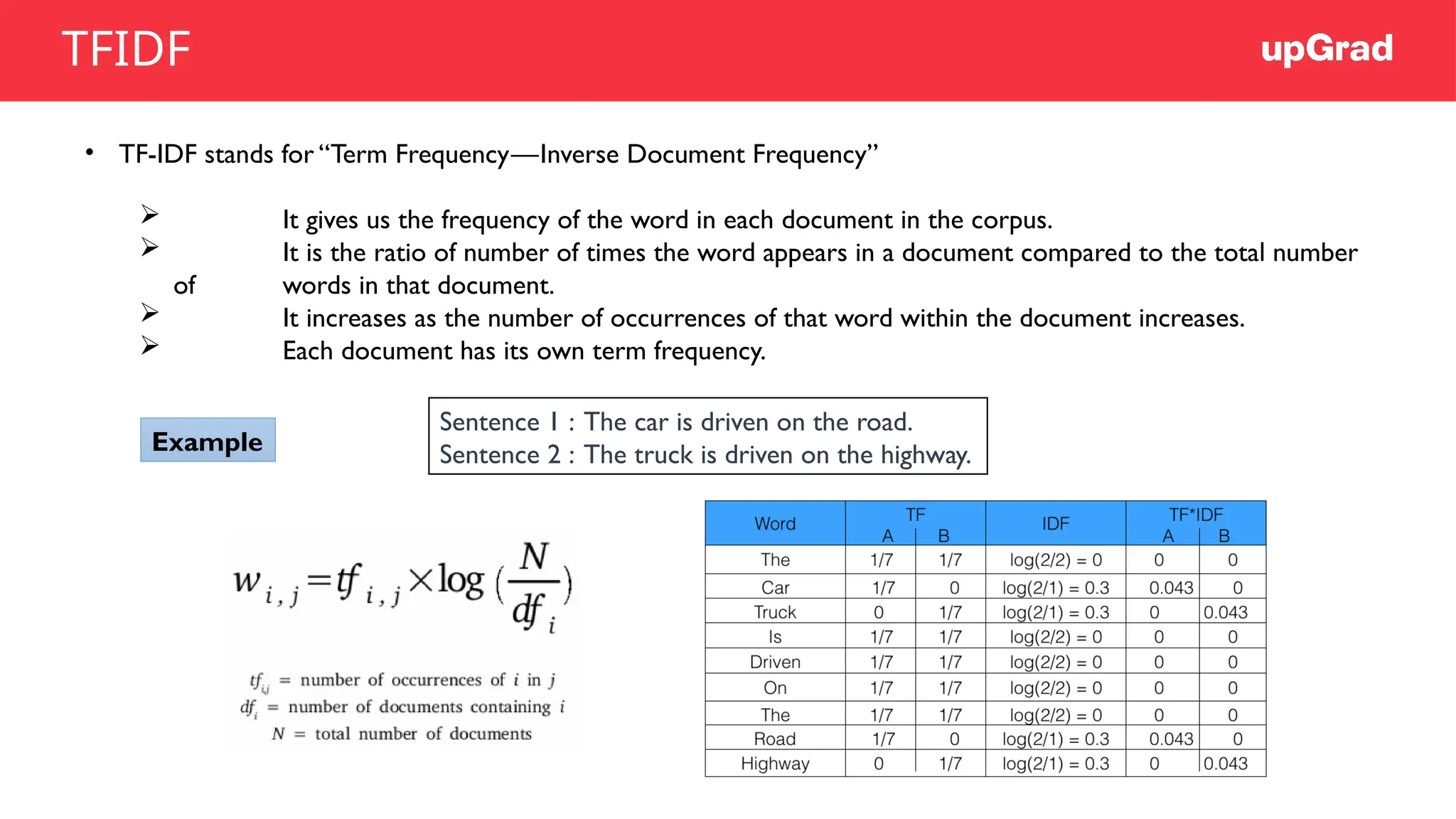 TFIDF

upGrad

• TF-IDF stands for "Term Frequency—Inverse Document Frequency"

➢ It gives us the frequency of the word in each document in the corpus.
➢ It is the ratio of number of times the word appears in a document compared to the total number of words in that document.
➢ It increases as the number of occurrences of that word within the document increases.
➢ Each document has its own term frequency.

Example

Sentence 1 : The car is driven on the road.
Sentence 2 : The truck is driven on the highway.

$w_{i,j} = tf_{i,j} \times \log\left(\frac{N}{df_i}\right)$

$tf_{i,j}$ = number of occurrences of $i$ in $j$
$df_i$ = number of documents containing $i$
$N$ = total number of documents

| Word | TF A | TF B | IDF | TF*IDF A | TF*IDF B |
|---|---|---|---|---|---|
| The | 1/7 | 1/7 | log(2/2) = 0 | 0 | 0 |
| Car | 1/7 | 0 | log(2/1) = 0.3 | 0.043 | 0 |
| Truck | 0 | 1/7 | log(2/1) = 0.3 | 0 | 0.043 |
| Is | 1/7 | 1/7 | log(2/2) = 0 | 0 | 0 |
| Driven | 1/7 | 1/7 | log(2/2) = 0 | 0 | 0 |
| On | 1/7 | 1/7 | log(2/2) = 0 | 0 | 0 |
| The | 1/7 | 1/7 | log(2/2) = 0 | 0 | 0 |
| Road | 1/7 | 0 | log(2/1) = 0.3 | 0.043 | 0 |
| Highway | 0 | 1/7 | log(2/1) = 0.3 | 0 | 0.043 |